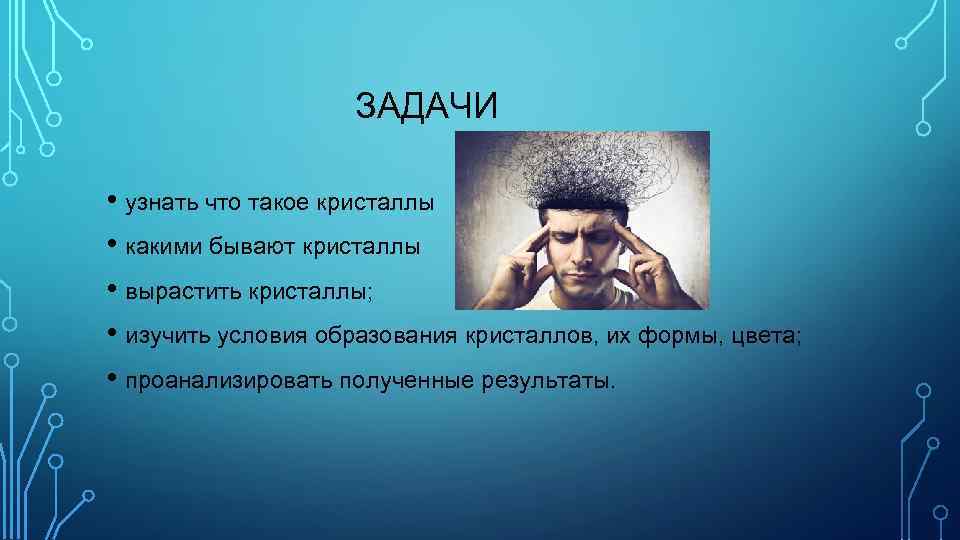 ЗАДАЧИ

• узнать что такое кристаллы
• какими бывают кристаллы
• вырастить кристаллы;
• изучить условия образования кристаллов, их формы, цвета;
• проанализировать полученные результаты.